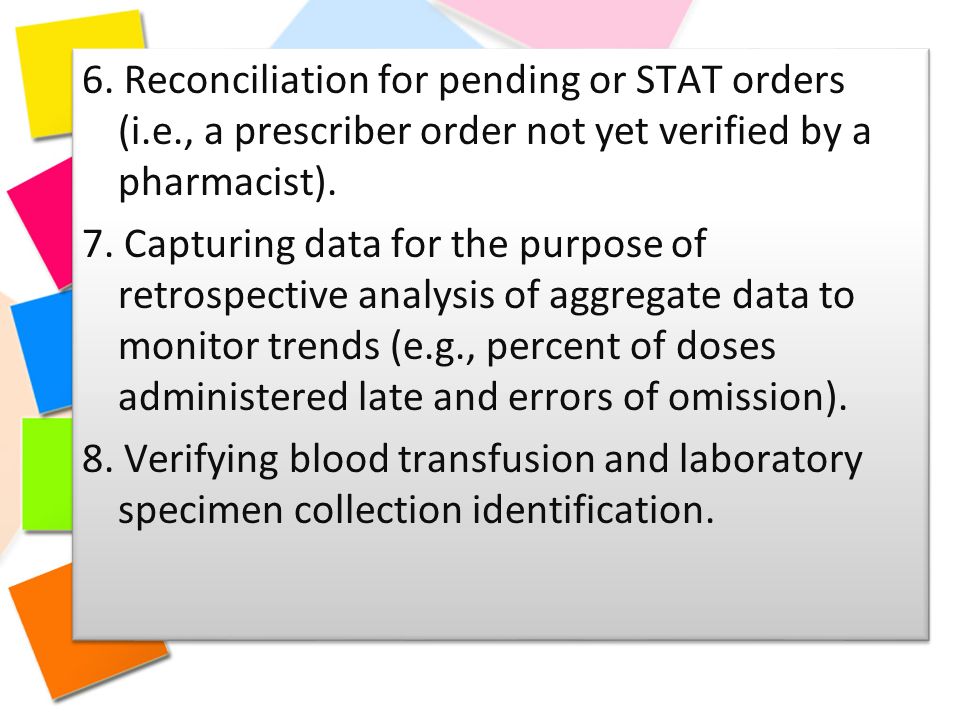 6. Reconciliation for pending or STAT orders (i.e., a prescriber order not yet verified by a pharmacist).

7. Capturing data for the purpose of retrospective analysis of aggregate data to monitor trends (e.g., percent of doses administered late and errors of omission).

8. Verifying blood transfusion and laboratory specimen collection identification.